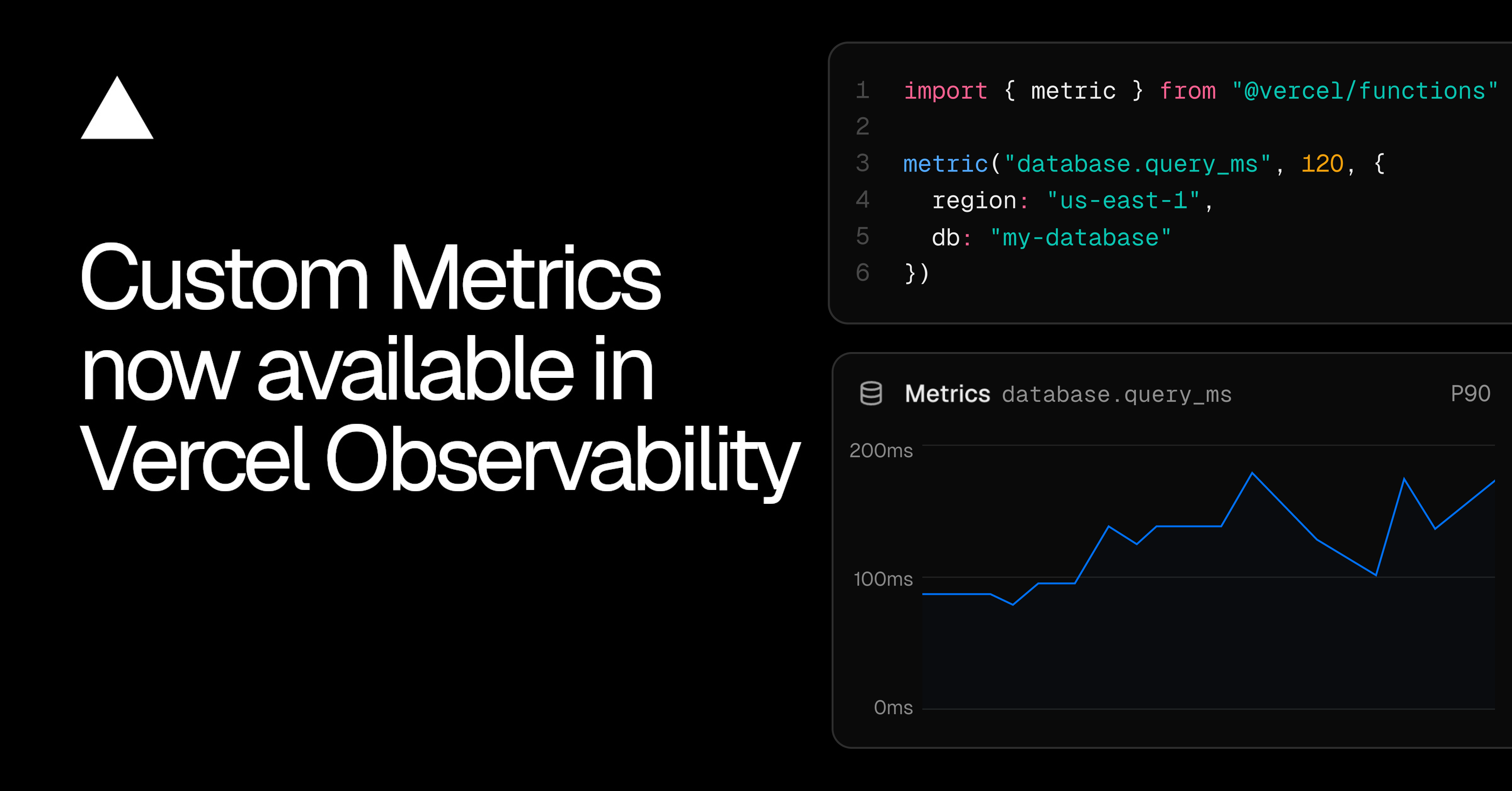 Custom Metrics now available in Vercel Observability

1 import { metric } from "@vercel/functions"
2
3 metric("database.query_ms", 120, {
4   region: "us-east-1",
5   db: "my-database"
6 })

Metrics database.query_ms P90

200ms
100ms
0ms